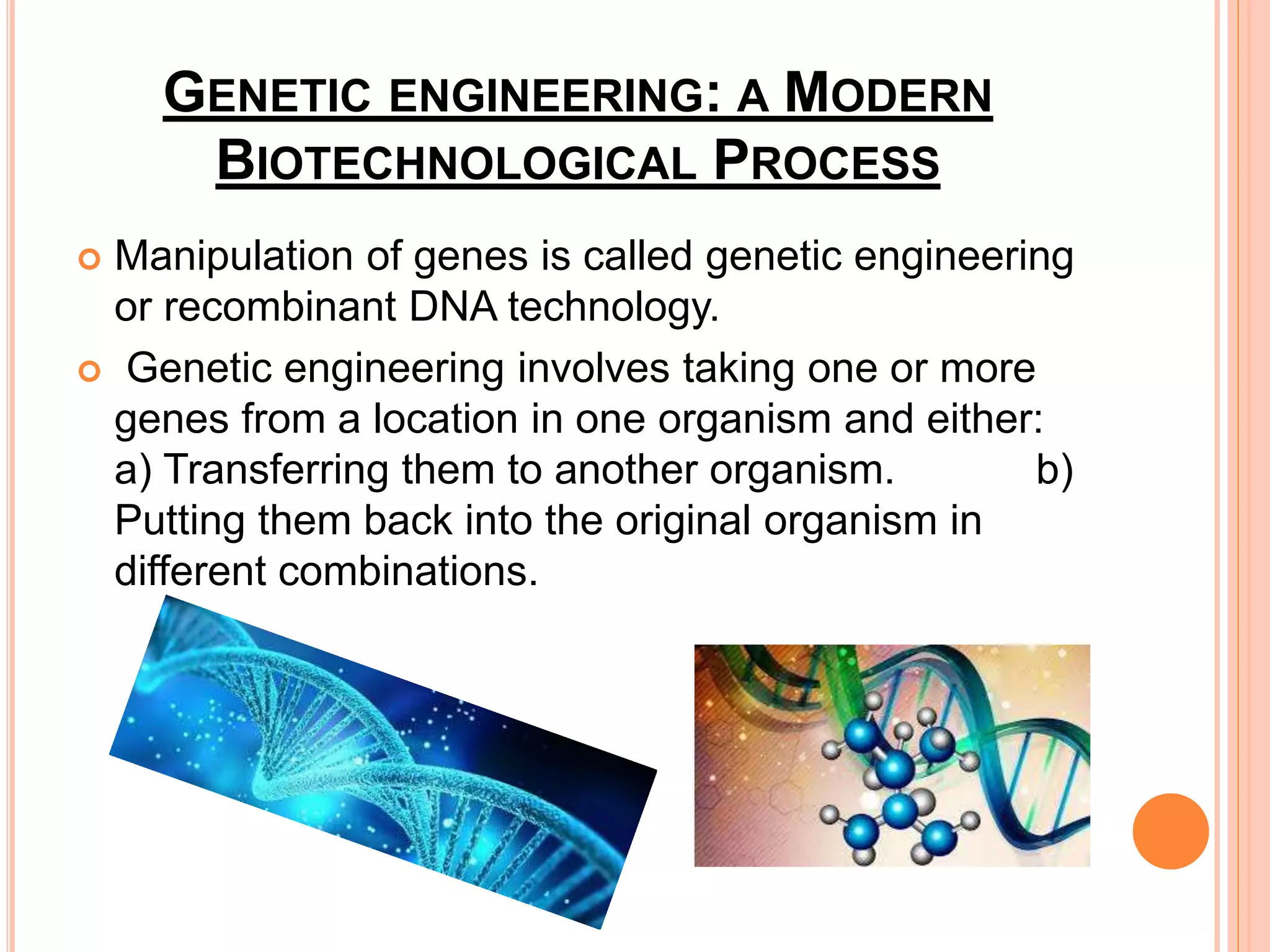 GENETIC ENGINEERING: A MODERN BIOTECHNOLOGICAL PROCESS

Manipulation of genes is called genetic engineering or recombinant DNA technology.

Genetic engineering involves taking one or more genes from a location in one organism and either: a) Transferring them to another organism. b) Putting them back into the original organism in different combinations.